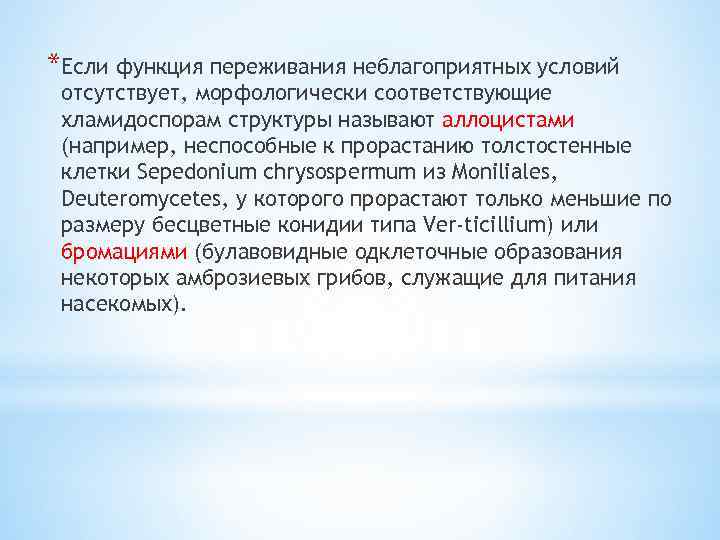 *Если функция переживания неблагоприятных условий отсутствует, морфологически соответствующие хламидоспорам структуры называют аллоцистами (например, неспособные к прорастанию толстостенные клетки Sepedonium chrysospermum из Moniliales, Deuteromycetes, у которого прорастают только меньшие по размеру бесцветные конидии типа Ver-ticillium) или бромациями (булавовидные одклеточные образования некоторых амброзиевых грибов, служащие для питания насекомых).